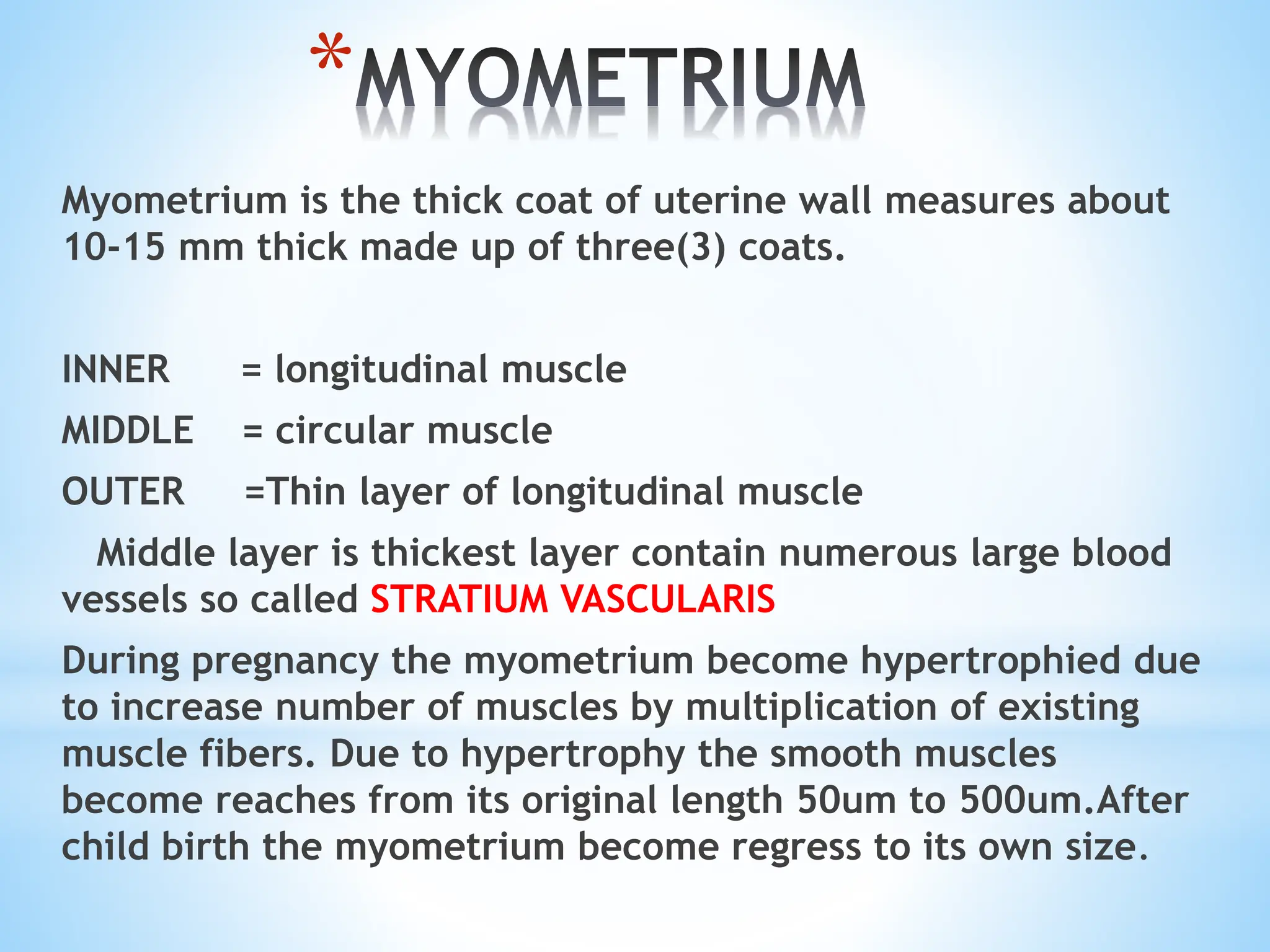 *MYOMETRIUM

Myometrium is the thick coat of uterine wall measures about 10-15 mm thick made up of three(3) coats.

INNER = longitudinal muscle

MIDDLE = circular muscle

OUTER =Thin layer of longitudinal muscle

Middle layer is thickest layer contain numerous large blood vessels so called STRATIUM VASCULARIS

During pregnancy the myometrium become hypertrophied due to increase number of muscles by multiplication of existing muscle fibers. Due to hypertrophy the smooth muscles become reaches from its original length 50um to 500um.After child birth the myometrium become regress to its own size.